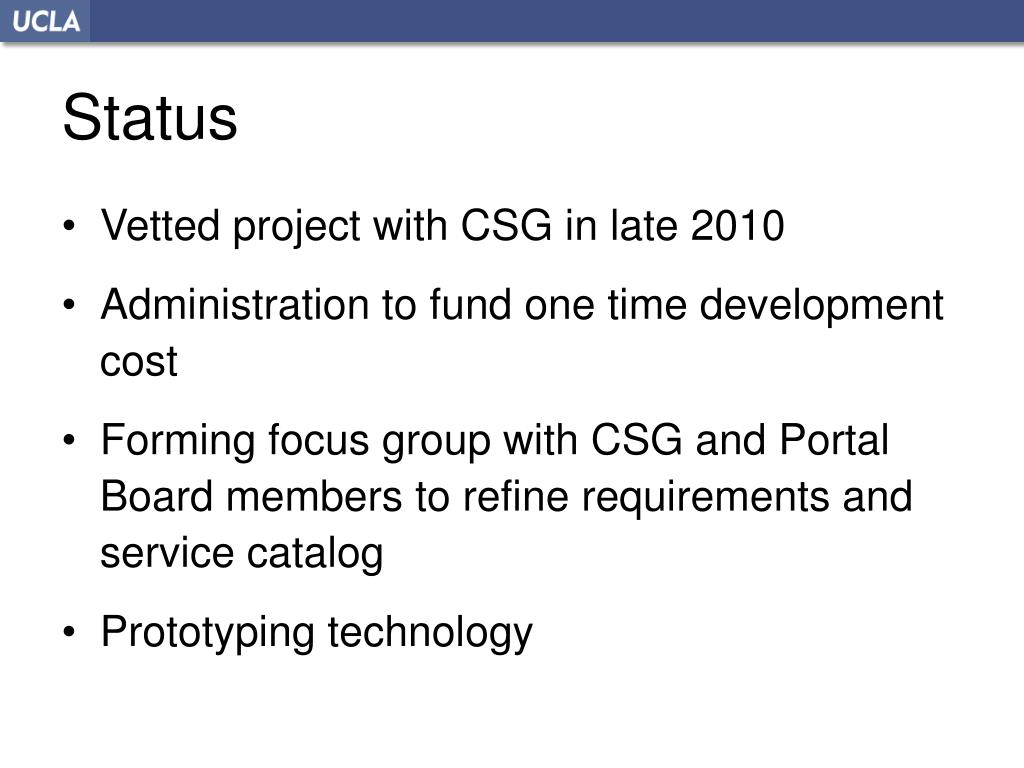 UCLA

Status

• Vetted project with CSG in late 2010

• Administration to fund one time development cost

• Forming focus group with CSG and Portal Board members to refine requirements and service catalog

• Prototyping technology